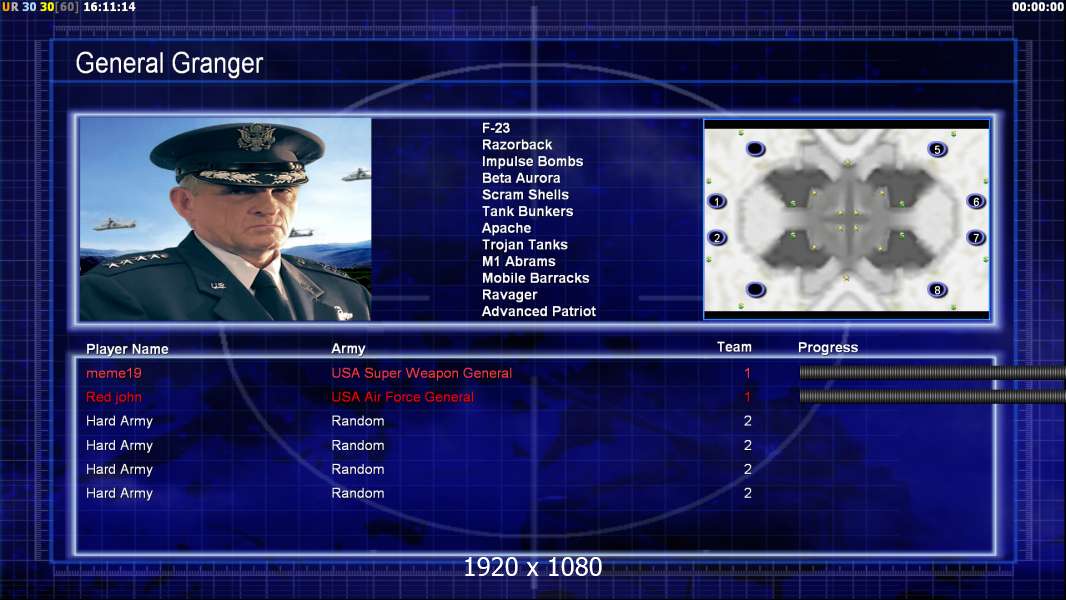 UR 30 30[60] 16:11:14

00:00:00

General Granger

F-23
Razorback
Impulse Bombs
Beta Aurora
Scram Shells
Tank Bunkers
Apache
Trojan Tanks
M1 Abrams
Mobile Barracks
Ravager
Advanced Patriot

5
1
6
2
7
8

| Player Name | Army | Team | Progress |
|---|---|---|---|
| meme19 | USA Super Weapon General | 1 | |
| Red john | USA Air Force General | 1 | |
| Hard Army | Random | 2 | |
| Hard Army | Random | 2 | |
| Hard Army | Random | 2 | |
| Hard Army | Random | 2 | |

1920 x 1080